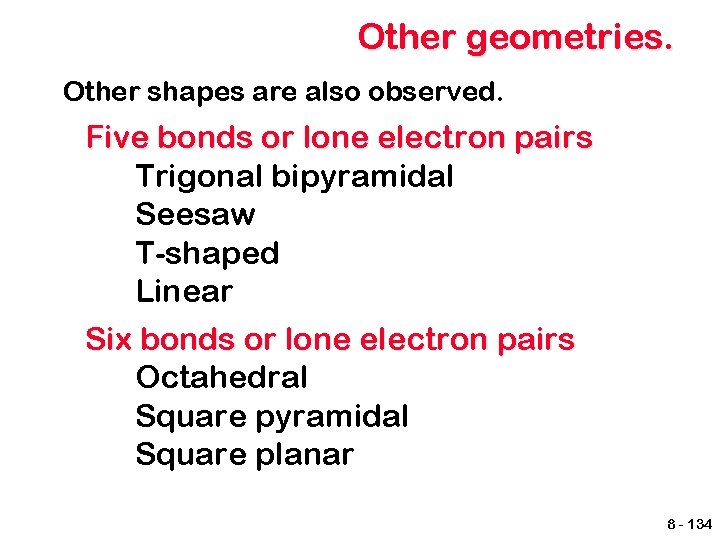 Other geometries.

Other shapes are also observed.

Five bonds or lone electron pairs

Trigonal bipyramidal

Seesaw

T-shaped

Linear

Six bonds or lone electron pairs

Octahedral

Square pyramidal

Square planar

8 - 134